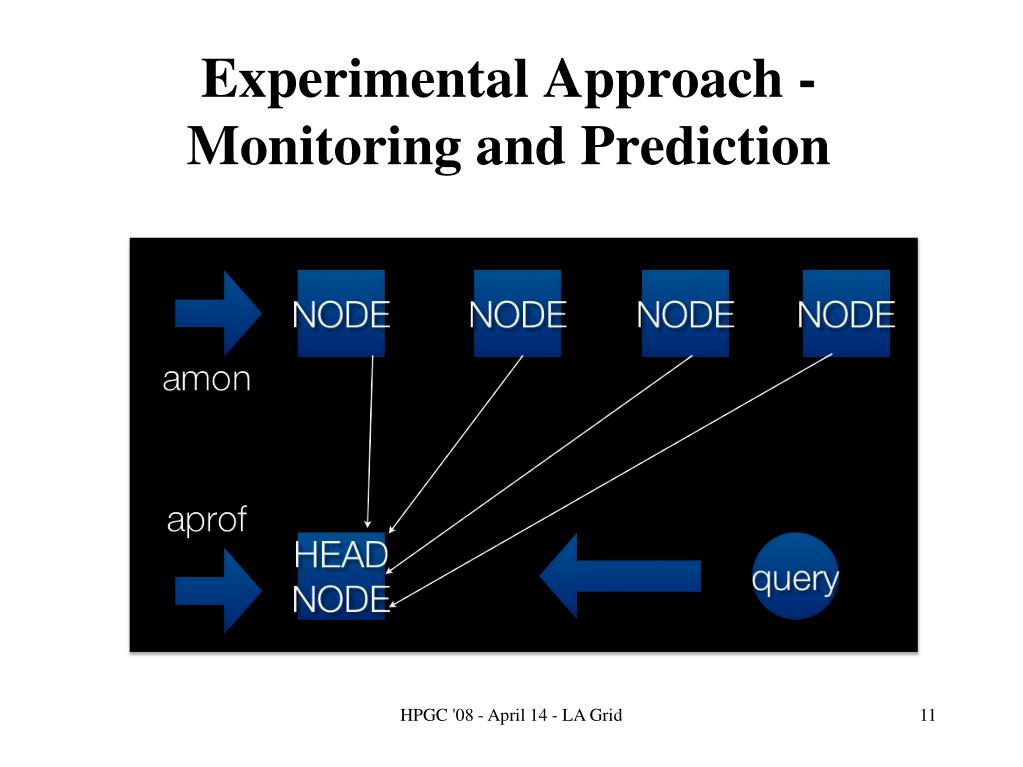 Experimental Approach - Monitoring and Prediction

NODE
NODE
NODE
NODE

amon

aprof

HEAD NODE

query

HPGC '08 - April 14 - LA Grid

11